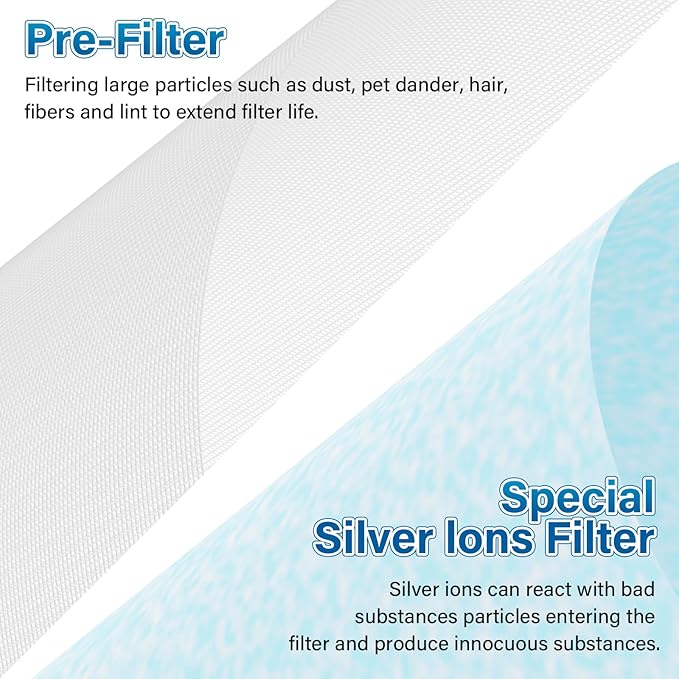 Pre-Filter

Filtering large particles such as dust, pet dander, hair, fibers and lint to extend filter life.

Special
Silver Ions Filter

Silver ions can react with bad substances particles entering the filter and produce innocuous substances.